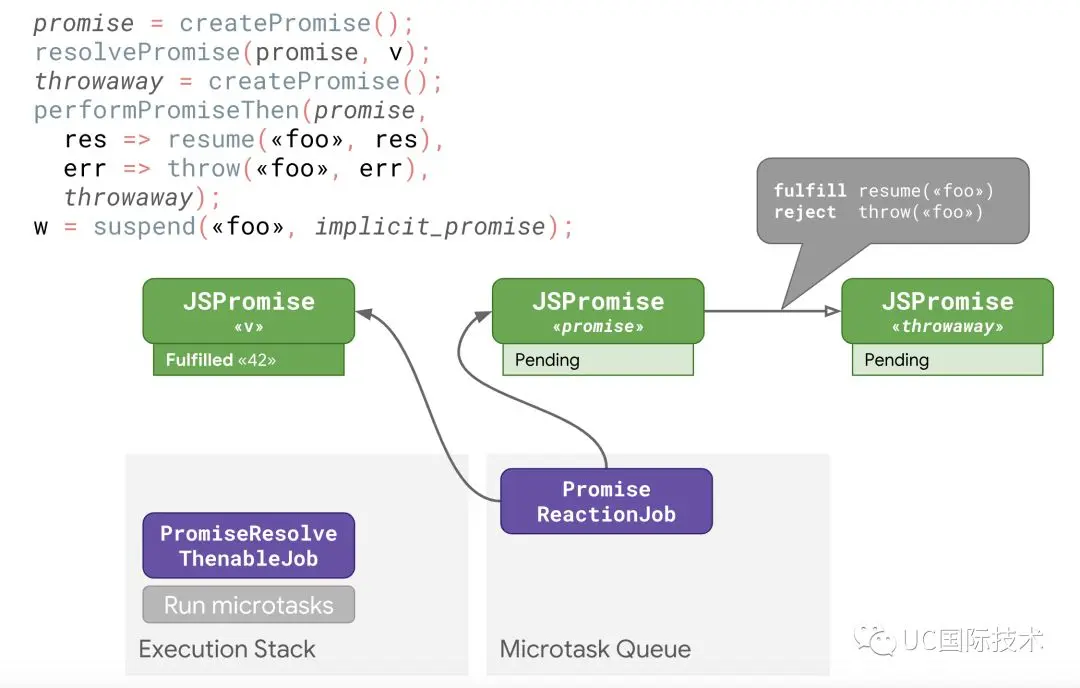 promise = createPromise();
resolvePromise(promise, v);
throwaway = createPromise();
performPromiseThen(promise,
  res => resume(«foo», res),
  err => throw(«foo», err),
  throwaway);
w = suspend(«foo», implicit_promise);

fulfill resume(«foo»)
reject throw(«foo»)

JSPromise
«v»
Fulfilled «42»

JSPromise
«promise»
Pending

JSPromise
«throwaway»
Pending

Promise
ReactionJob

PromiseResolve
ThenableJob

Run microtasks

Execution Stack

Microtask Queue

UC国际技术